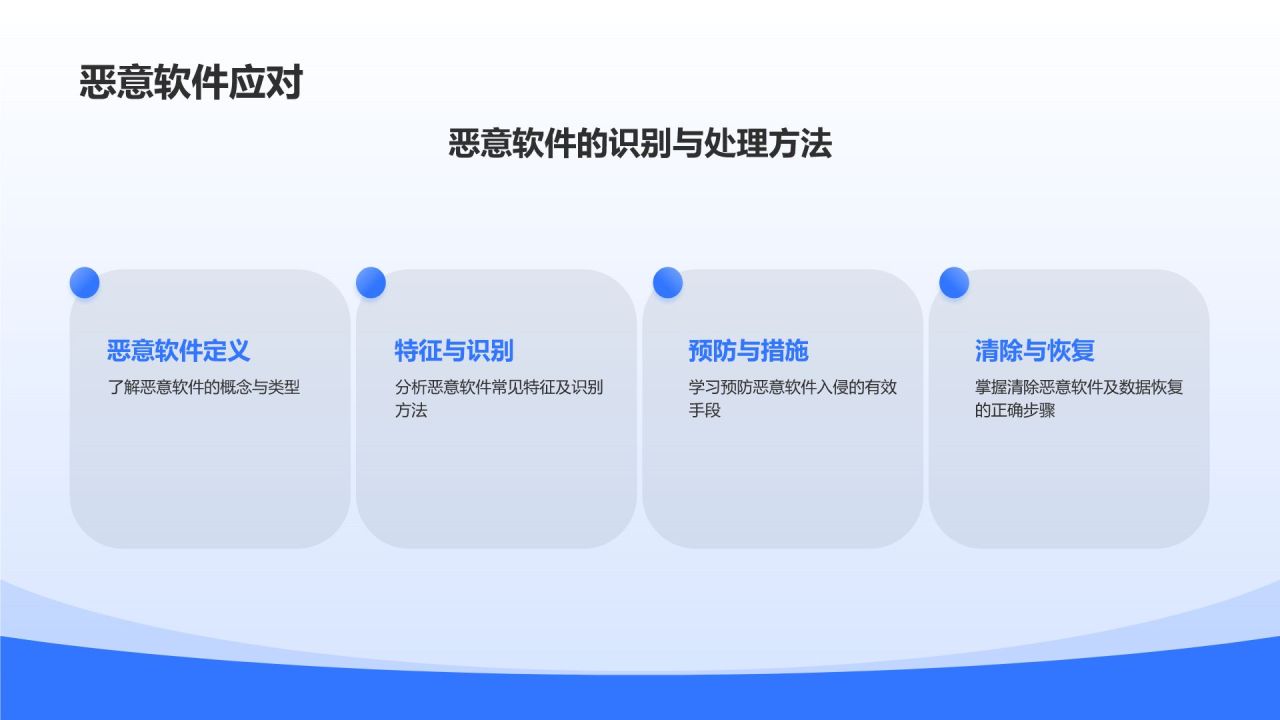 恶意软件应对

恶意软件的识别与处理方法

恶意软件定义

了解恶意软件的概念与类型

特征与识别

分析恶意软件常见特征及识别方法

预防与措施

学习预防恶意软件入侵的有效手段

清除与恢复

掌握清除恶意软件及数据恢复的正确步骤